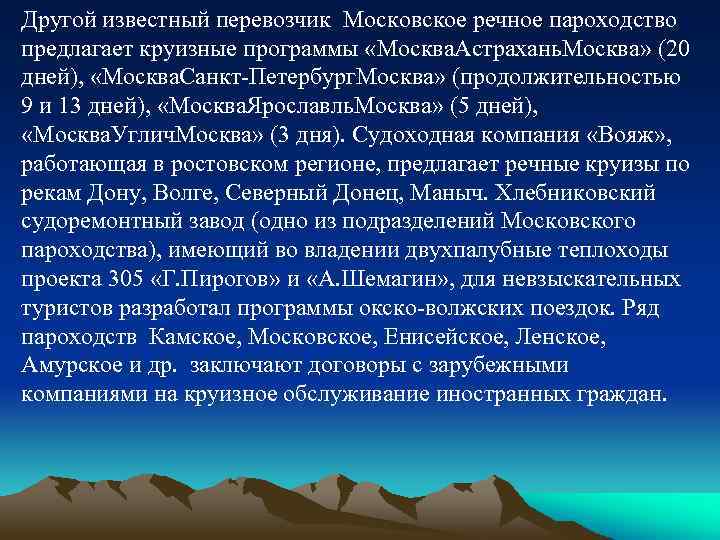 Другой известный перевозчик  Московское речное пароходство предлагает круизные программы «МоскваАстраханьМосква» (20 дней), «МоскваСанкт-ПетербургМосква» (продолжительностью 9 и 13 дней), «МоскваЯрославльМосква» (5 дней), «МоскваУгличМосква» (3 дня). Судоходная компания «Вояж», работающая в ростовском регионе, предлагает речные круизы по рекам Дону, Волге, Северный Донец, Маныч. Хлебниковский судоремонтный завод (одно из подразделений Московского пароходства), имеющий во владении двухпалубные теплоходы проекта 305 «Г.Пирогов» и «А.Шемагин», для невзыскательных туристов разработал программы окско-волжских поездок. Ряд пароходств  Камское, Московское, Енисейское, Ленское, Амурское и др.  заключают договоры с зарубежными компаниями на круизное обслуживание иностранных граждан.